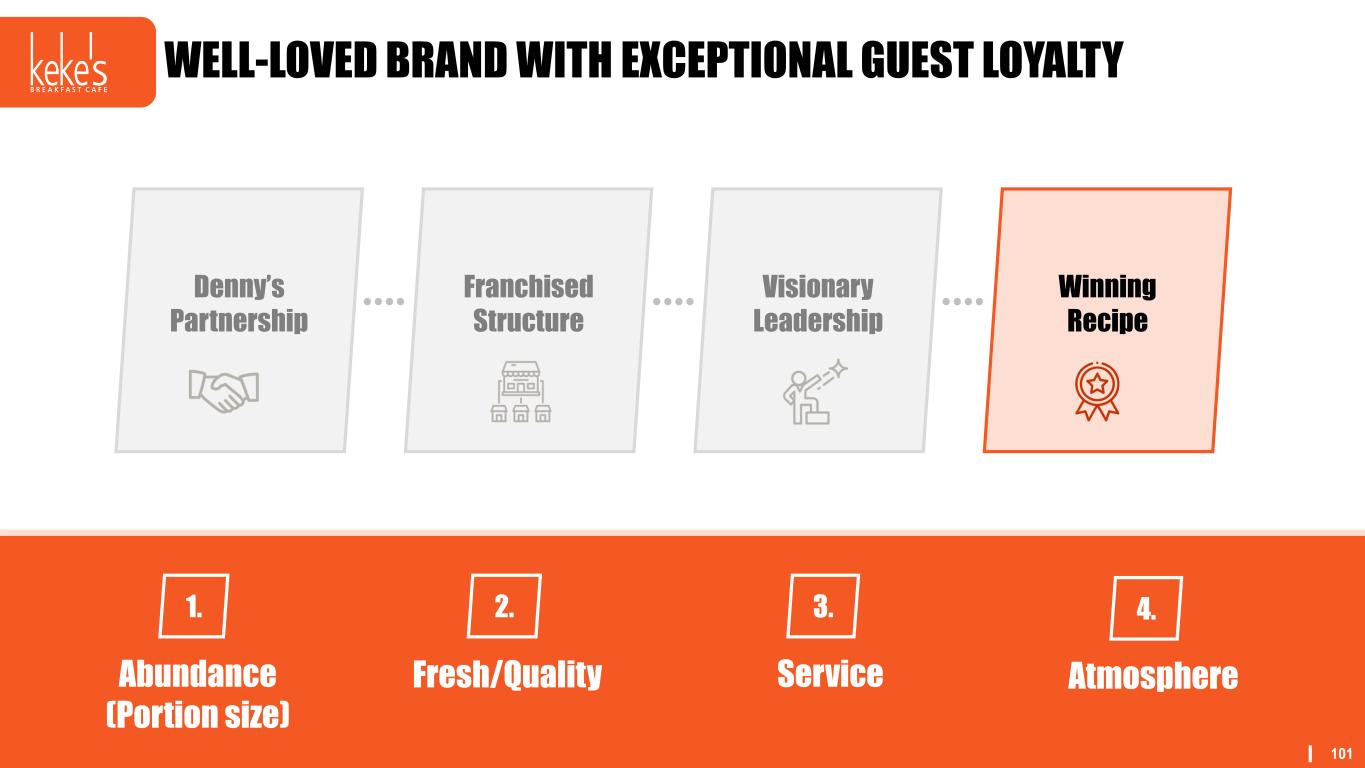 keke's
BREAKFAST CAFE

WELL-LOVED BRAND WITH EXCEPTIONAL GUEST LOYALTY

Denny's Partnership

Franchised Structure

Visionary Leadership

Winning Recipe

1.
Abundance (Portion size)

2.
Fresh/Quality

3.
Service

4.
Atmosphere

101